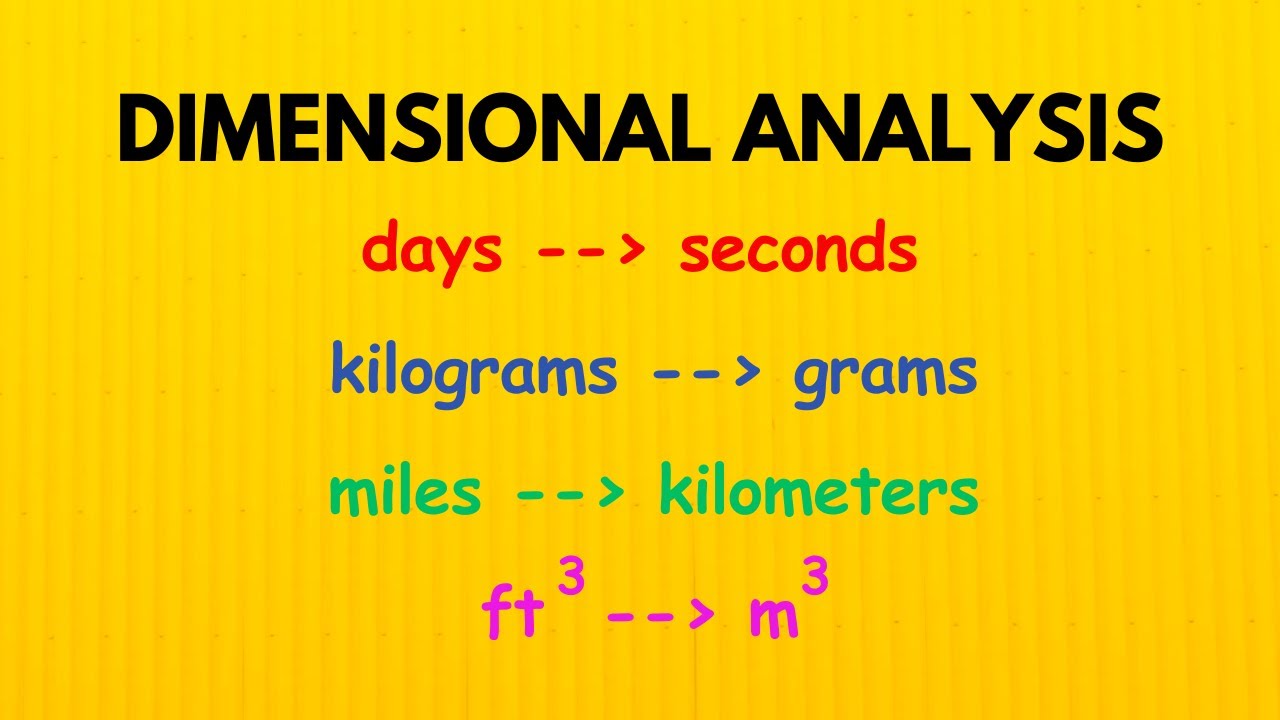 DIMENSIONAL ANALYSIS

days --> seconds

kilograms --> grams

miles --> kilometers

$ft^3$ --> $m^3$